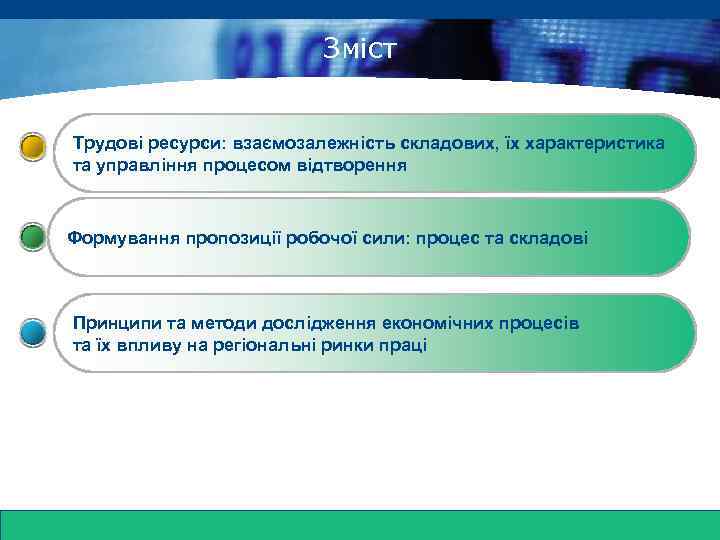 Зміст

Трудові ресурси: взаємозалежність складових, їх характеристика та управління процесом відтворення

Формування пропозиції робочої сили: процес та складові

Принципи та методи дослідження економічних процесів та їх впливу на регіональні ринки праці